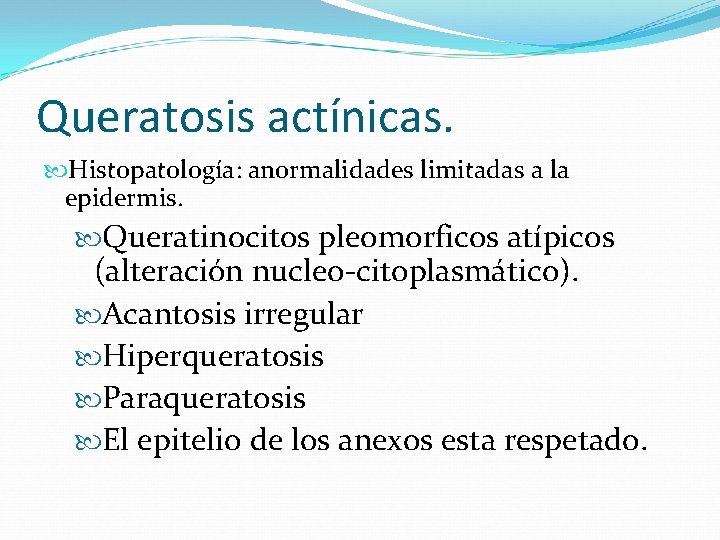 Queratosis actínicas.

Histopatología: anormalidades limitadas a la epidermis.

Queratinocitos pleomorficos atípicos (alteración nucleo-citoplasmático).

Acantosis irregular

Hiperqueratosis

Paraqueratosis

El epitelio de los anexos esta respetado.